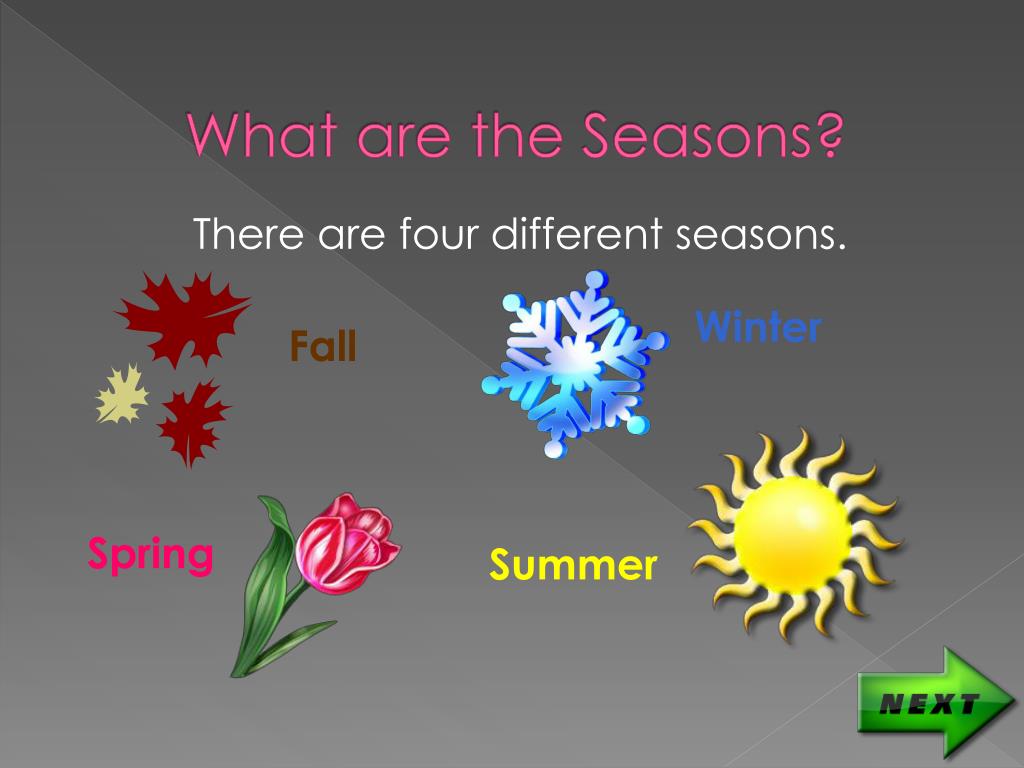 What are the Seasons?

There are four different seasons.

Fall

Winter

Spring

Summer

NEXT